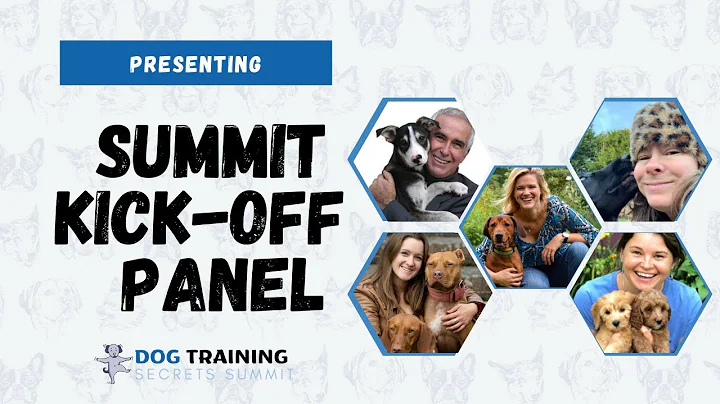 PRESENTING

SUMMIT KICK-OFF PANEL

DOG TRAINING
SECRETS SUMMIT